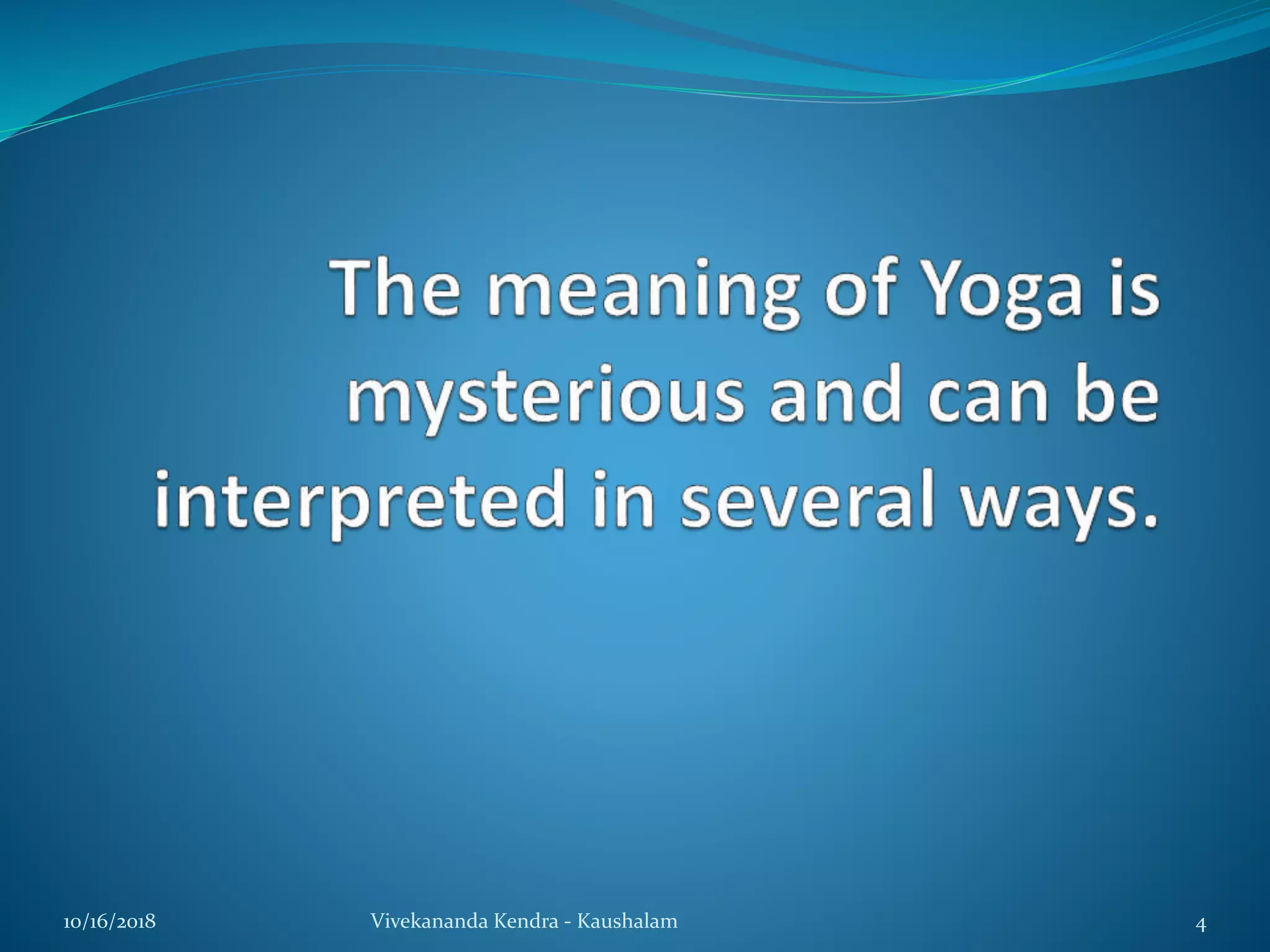 The meaning of Yoga is mysterious and can be interpreted in several ways.

10/16/2018

Vivekananda Kendra - Kaushalam

4